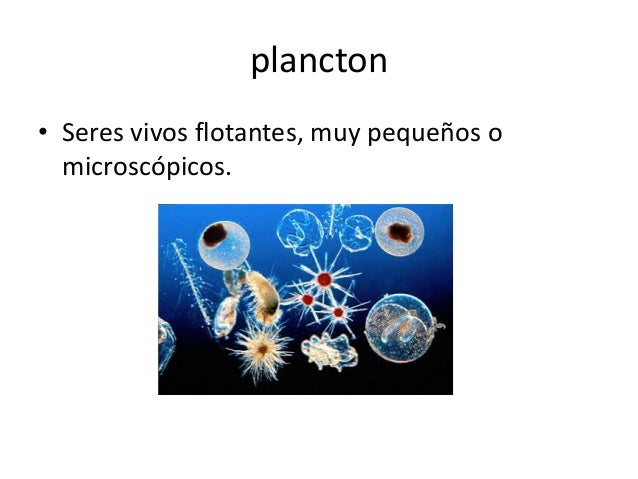 plancton

• Seres vivos flotantes, muy pequeños o microscópicos.